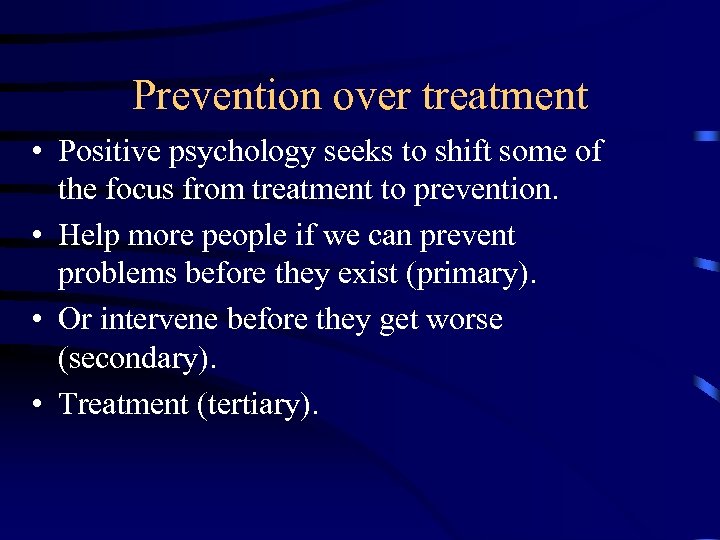 Prevention over treatment

• Positive psychology seeks to shift some of the focus from treatment to prevention.

• Help more people if we can prevent problems before they exist (primary).

• Or intervene before they get worse (secondary).

• Treatment (tertiary).